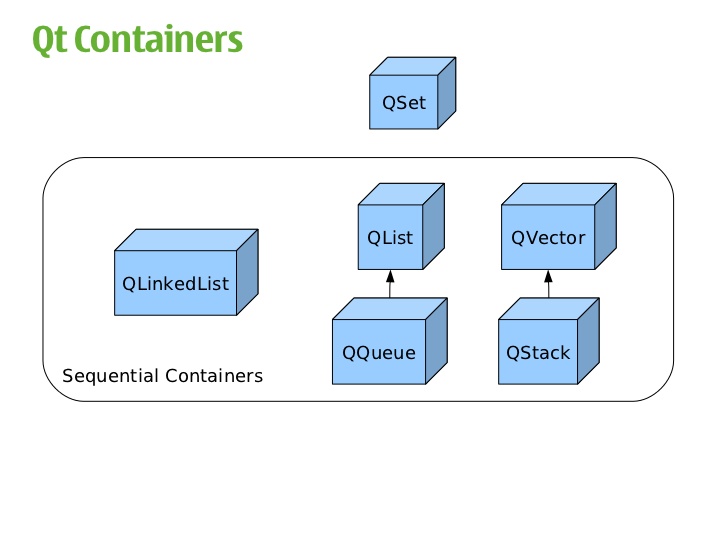 Qt Containers

QSet

QLinkedList

QList

QVector

QQueue

QStack

Sequential Containers